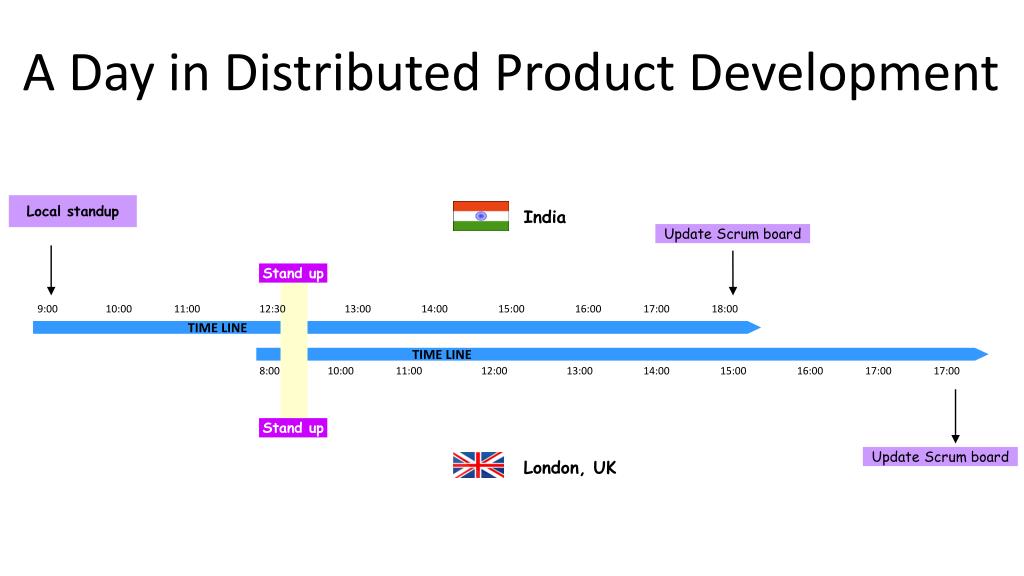 A Day in Distributed Product Development

Local standup

India

Update Scrum board

Stand up

9:00 10:00 11:00 12:30 13:00 14:00 15:00 16:00 17:00 18:00

TIME LINE

TIME LINE

8:00 10:00 11:00 12:00 13:00 14:00 15:00 16:00 17:00 17:00

Stand up

London, UK

Update Scrum board